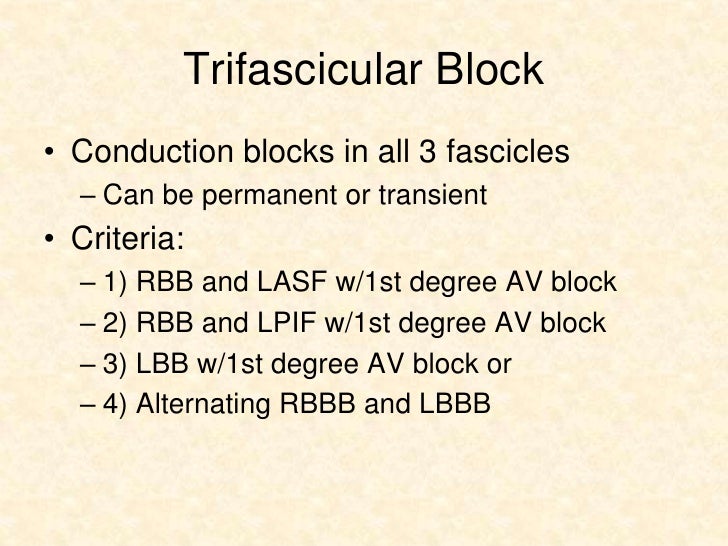 Trifascicular Block

• Conduction blocks in all 3 fascicles
– Can be permanent or transient

• Criteria:
– 1) RBB and LASF w/1st degree AV block
– 2) RBB and LPIF w/1st degree AV block
– 3) LBB w/1st degree AV block or
– 4) Alternating RBBB and LBBB